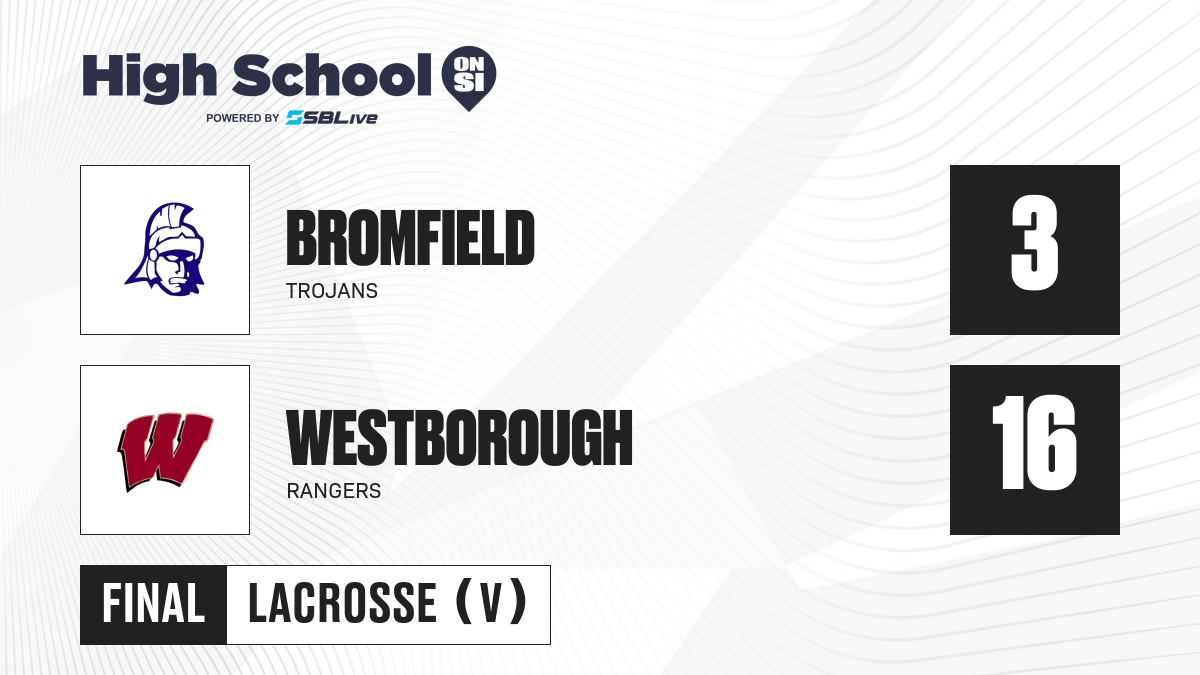 High School ON SI
POWERED BY SBLive

BROMFIELD
TROJANS
3

W
WESTBOROUGH
RANGERS
16

FINAL
LACROSSE (V)